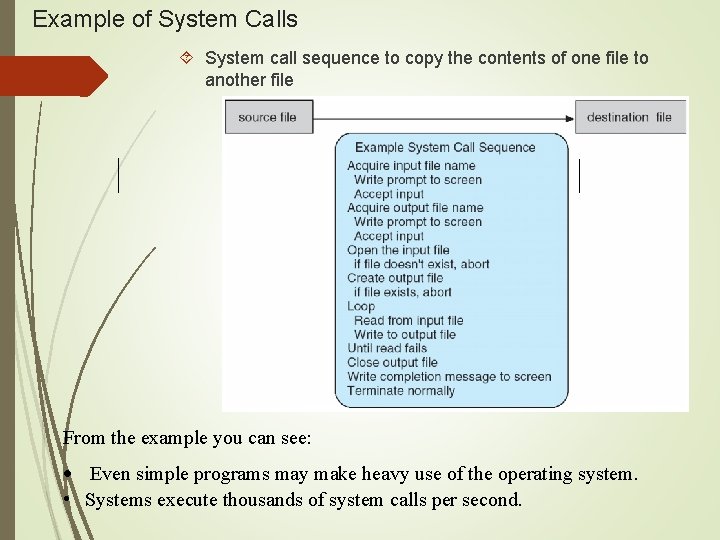 Example of System Calls

System call sequence to copy the contents of one file to another file

source file

destination file

Example System Call Sequence
Acquire input file name
Write prompt to screen
Accept input
Acquire output file name
Write prompt to screen
Accept input
Open the input file
if file doesn't exist, abort
Create output file
if file exists, abort
Loop
Read from input file
Write to output file
Until read fails
Close output file
Write completion message to screen
Terminate normally

From the example you can see:

• Even simple programs may make heavy use of the operating system.
• Systems execute thousands of system calls per second.